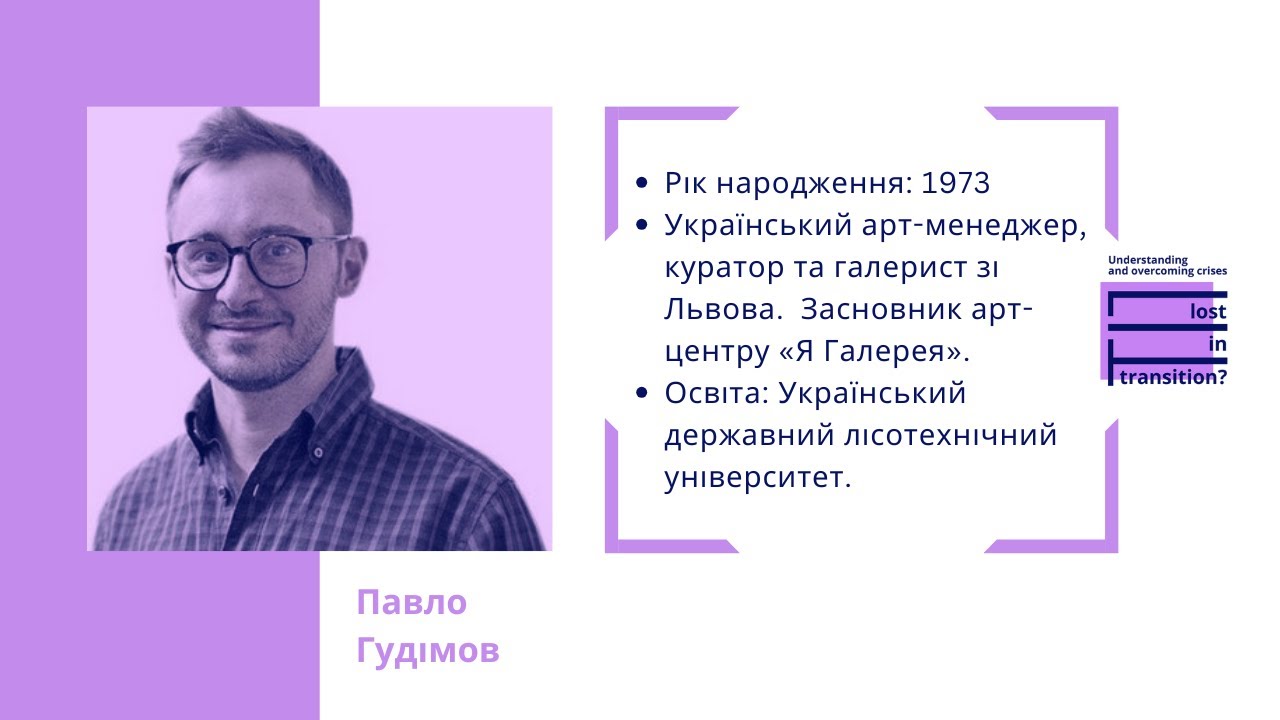 - Рік народження: 1973
- Український арт-менеджер, куратор та галерист зі Львова. Засновник арт-центру «Я Галерея».
- Освіта: Український державний лісотехнічний університет.

Understanding and overcoming crises

lost in transition?

Павло Гудімов